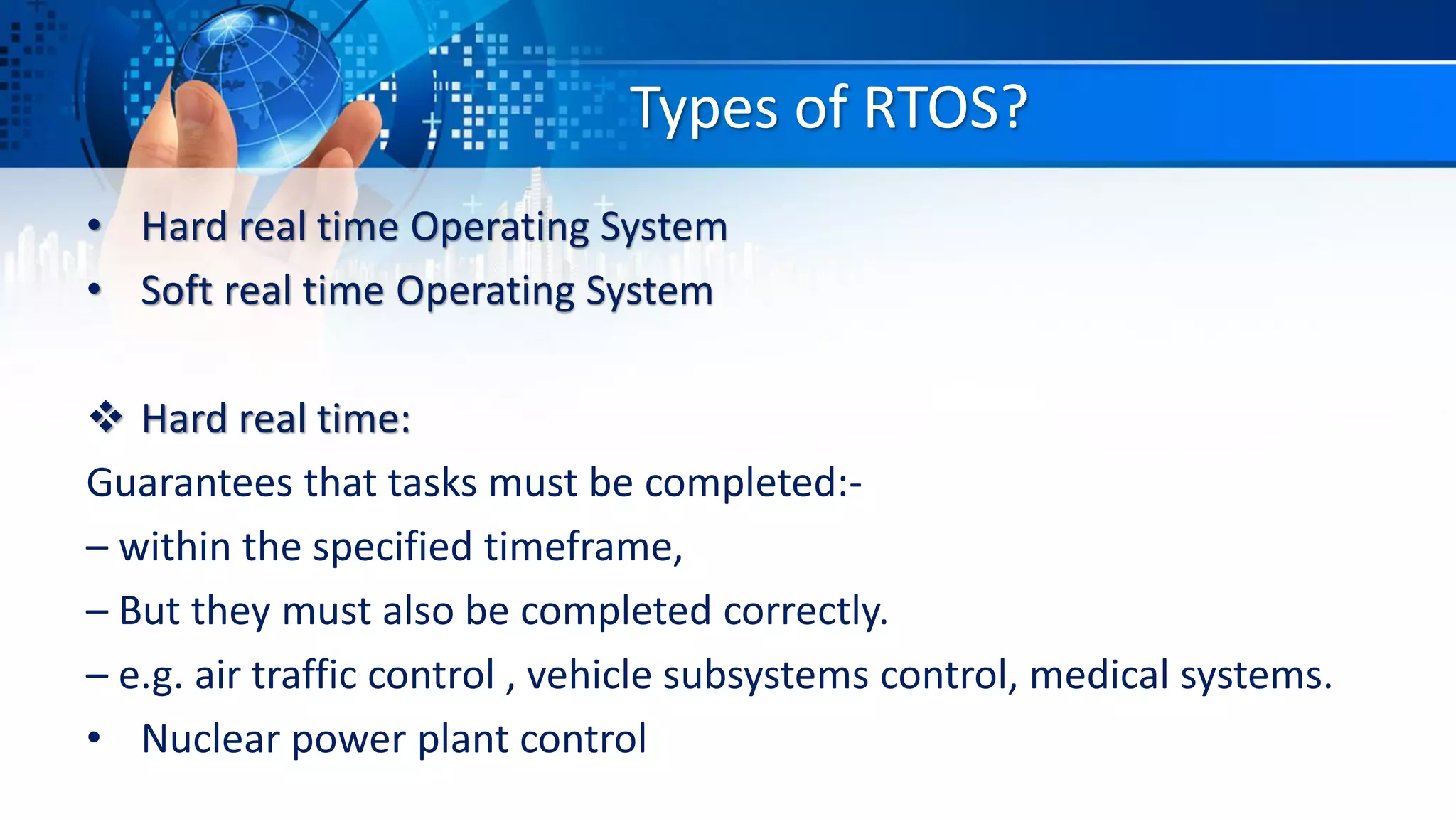 Types of RTOS?

• Hard real time Operating System
• Soft real time Operating System

❖ Hard real time:

Guarantees that tasks must be completed:-

– within the specified timeframe,

– But they must also be completed correctly.

– e.g. air traffic control , vehicle subsystems control, medical systems.

• Nuclear power plant control